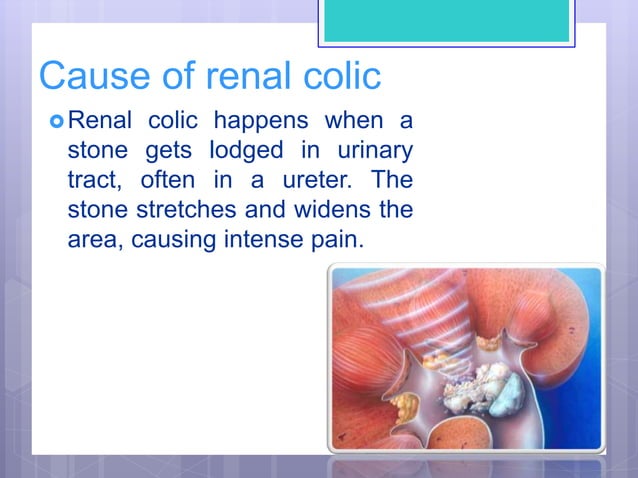 Cause of renal colic

Renal colic happens when a stone gets lodged in urinary tract, often in a ureter. The stone stretches and widens the area, causing intense pain.